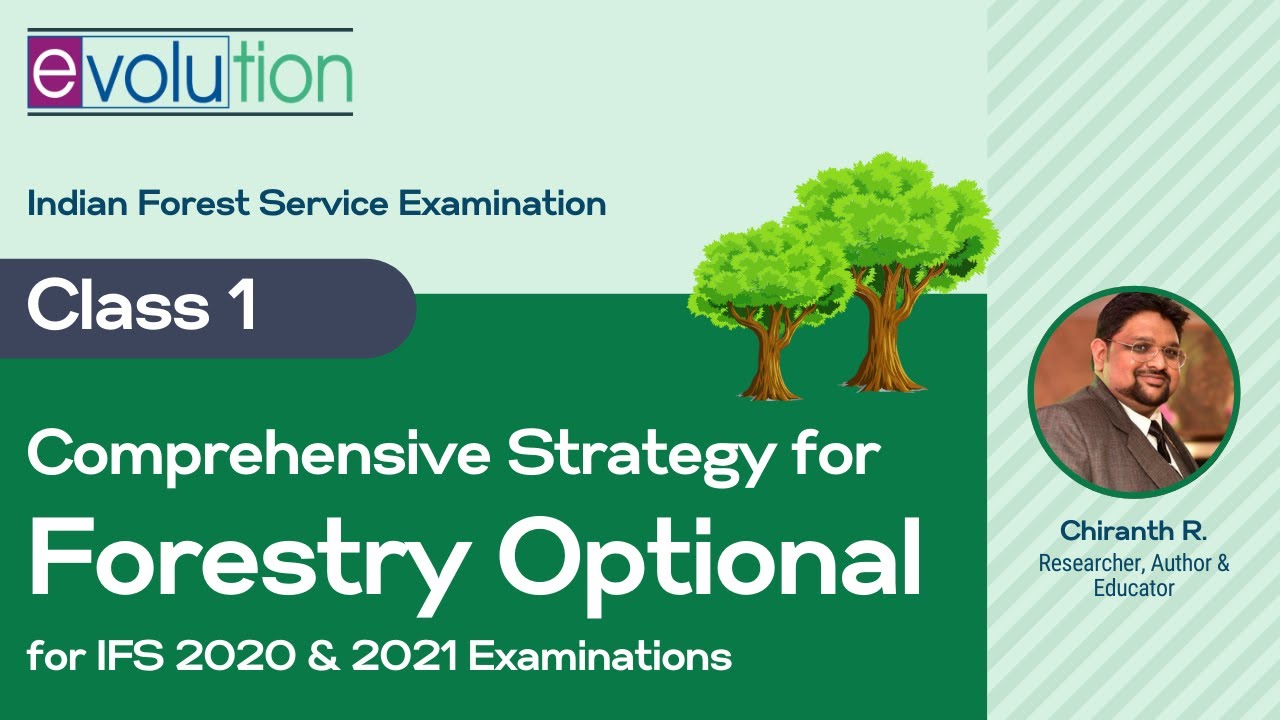 evolution

Indian Forest Service Examination

Class 1

Comprehensive Strategy for
Forestry Optional
for IFS 2020 & 2021 Examinations

Chiranth R.
Researcher, Author & Educator